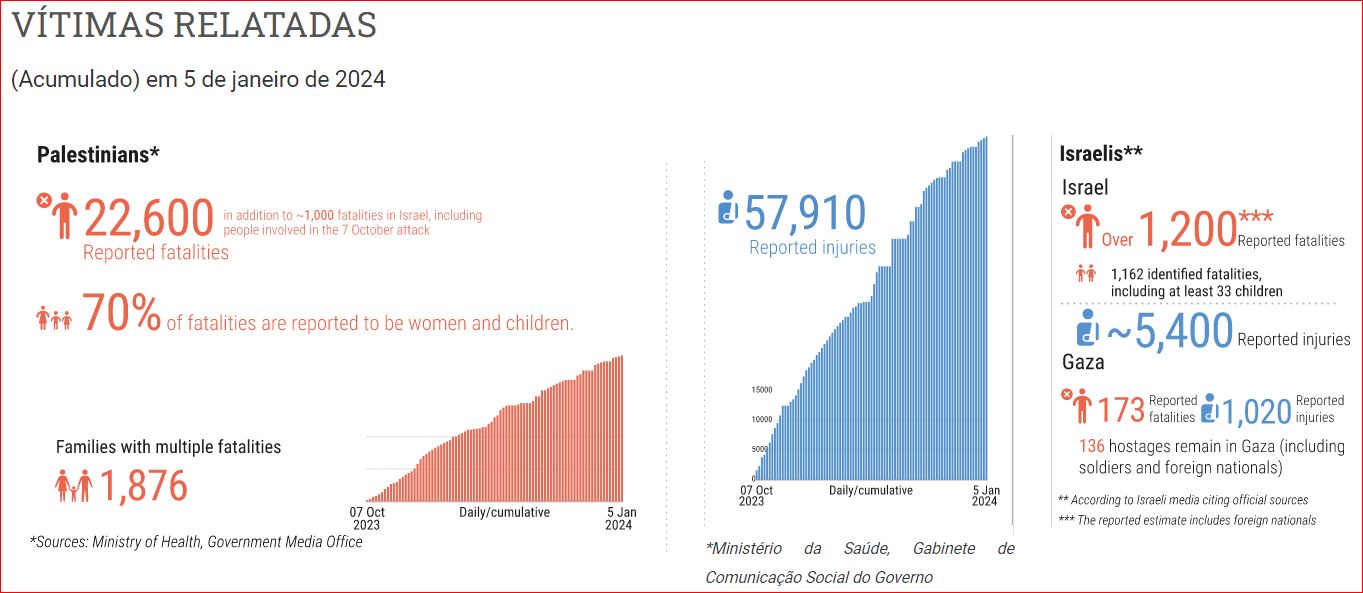 VÍTIMAS RELATADAS

(Acumulado) em 5 de janeiro de 2024

Palestinians*

22,600 in addition to ~1,000 fatalities in Israel, including people involved in the 7 October attack
Reported fatalities

70% of fatalities are reported to be women and children.

Families with multiple fatalities
1,876

07 Oct 2023
Daily/cumulative
5 Jan 2024

*Sources: Ministry of Health, Government Media Office

57,910
Reported injuries

15000
10000
5000
0

07 Oct 2023
Daily/cumulative
5 Jan 2024

*Ministério da Saúde, Gabinete de Comunicação Social do Governo

Israelis**

Israel
Over 1,200*** Reported fatalities
1,162 identified fatalities, including at least 33 children

~5,400 Reported injuries

Gaza
173 Reported fatalities
1,020 Reported injuries
136 hostages remain in Gaza (including soldiers and foreign nationals)

** According to Israeli media citing official sources
*** The reported estimate includes foreign nationals